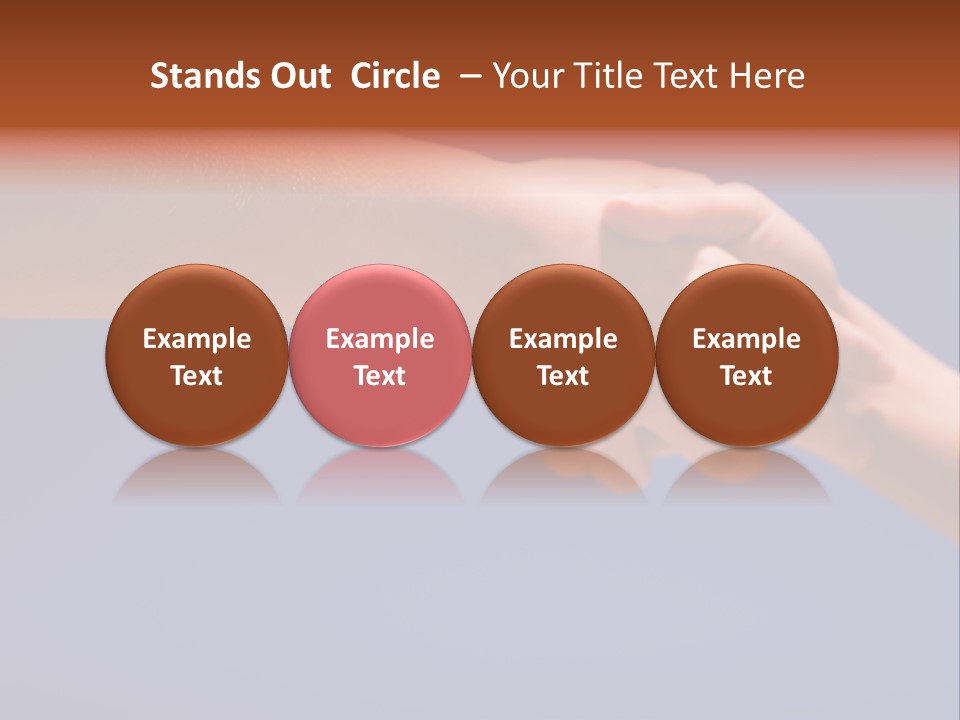 Stands Out  Circle  – Your Title Text Here

Example Text

Example Text

Example Text

Example Text